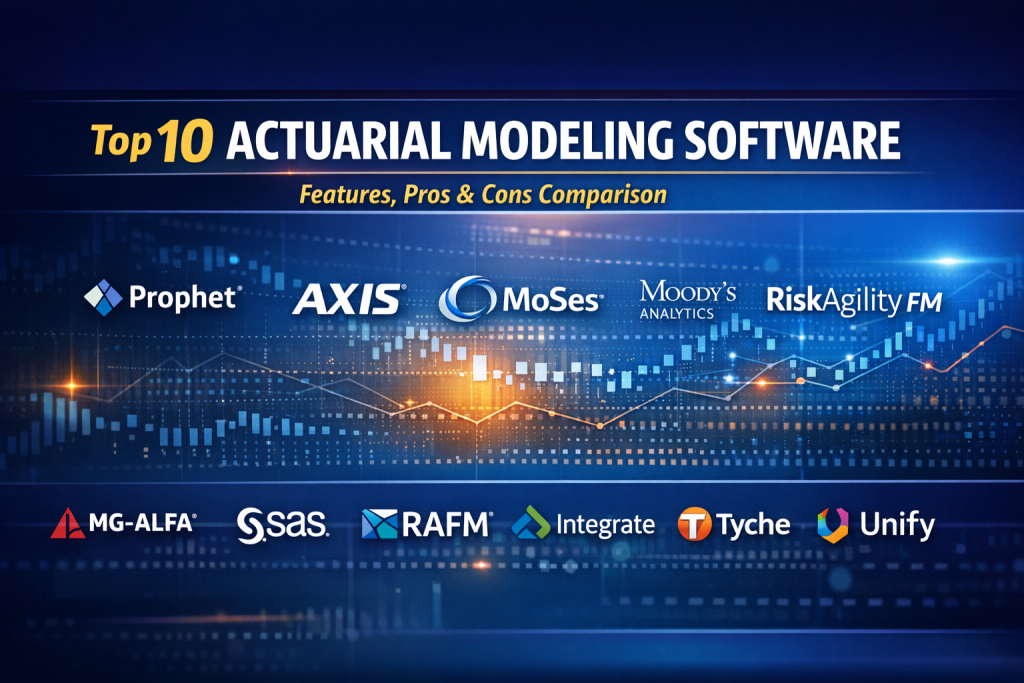 Top 10 ACTUARIAL MODELING SOFTWARE

Features, Pros & Cons Comparison

Prophet

AXIS

MoSes

MOODY'S ANALYTICS

RiskAgility FM

MG-ALFA

sas

RAFM

Integrate

Tyche

Unify